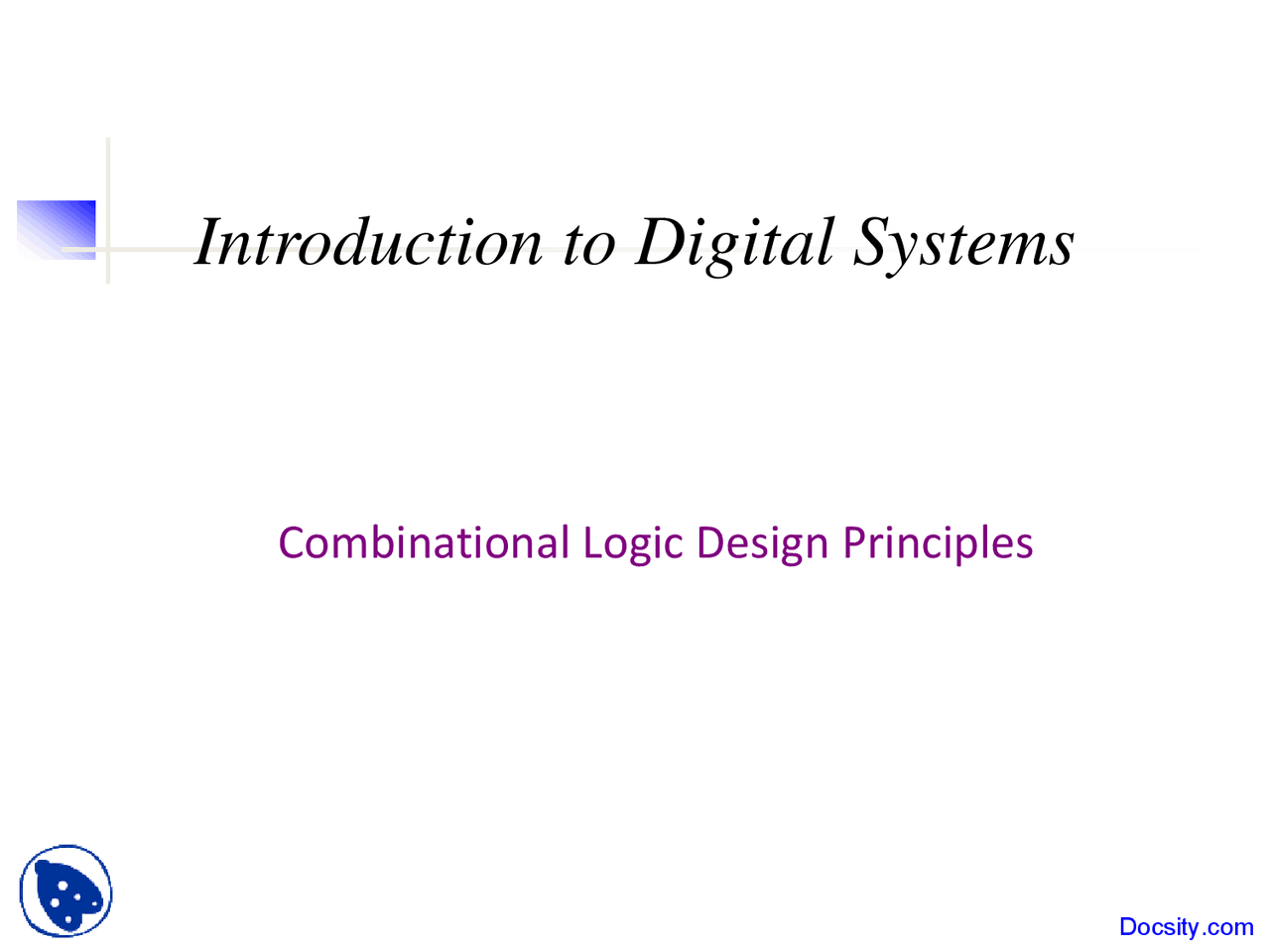 Introduction to Digital Systems

Combinational Logic Design Principles

Docsity.com